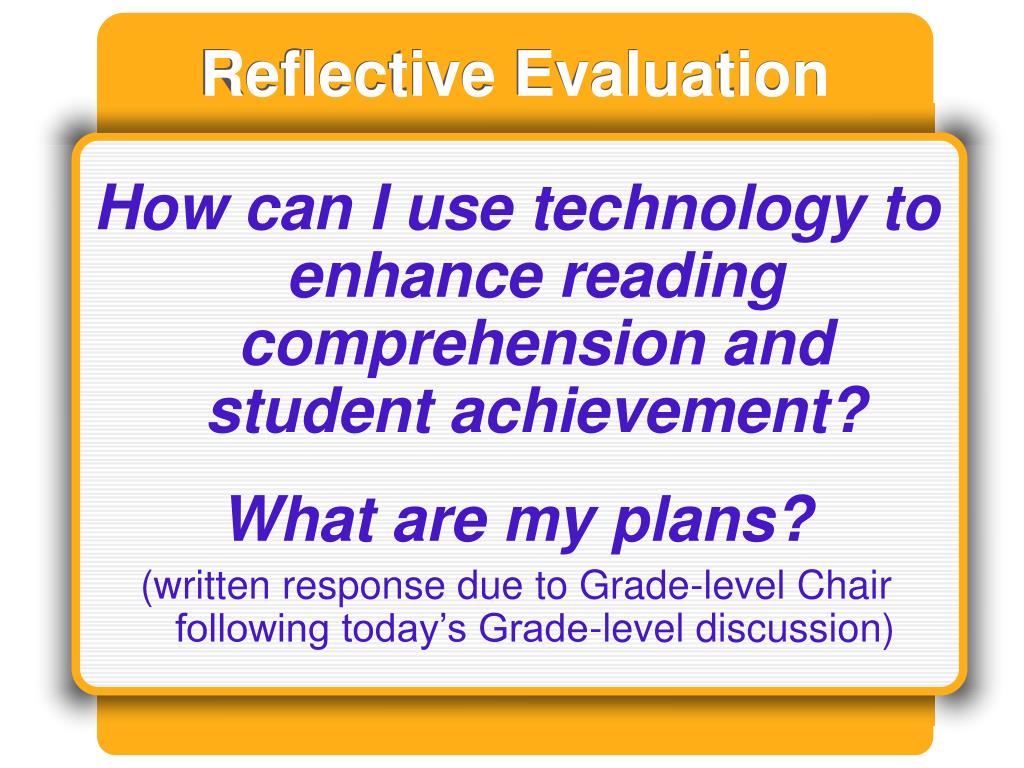 Reflective Evaluation

How can I use technology to enhance reading comprehension and student achievement?

What are my plans?

(written response due to Grade-level Chair following today's Grade-level discussion)